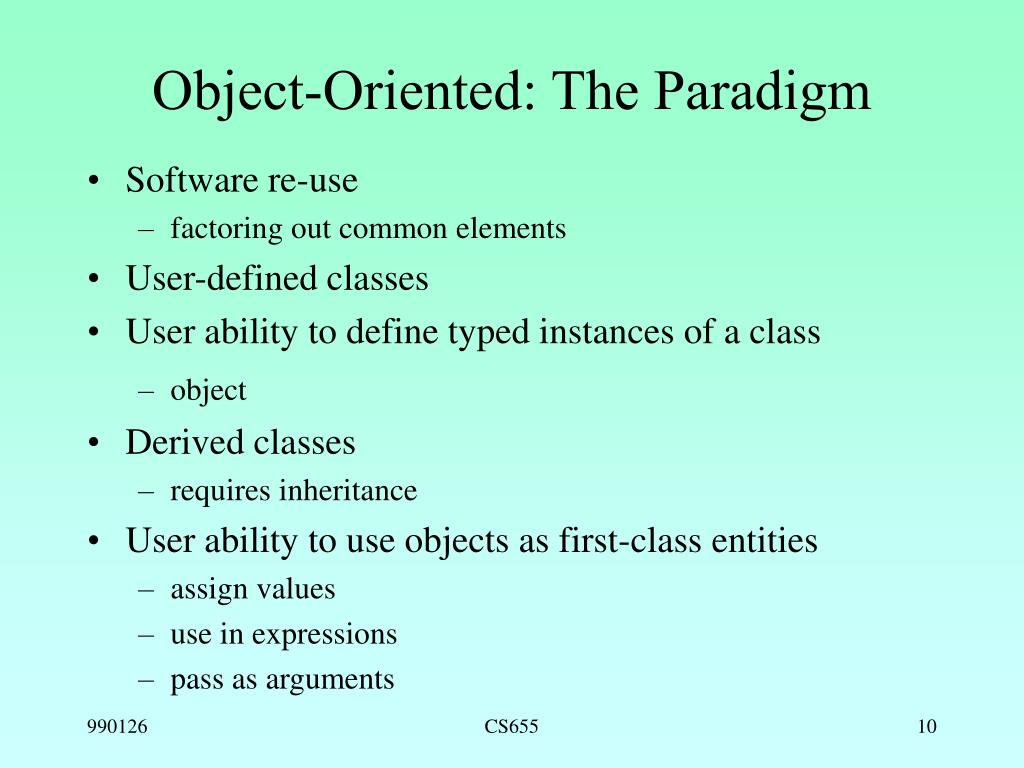 Object-Oriented: The Paradigm

• Software re-use
– factoring out common elements
• User-defined classes
• User ability to define typed instances of a class
– object
• Derived classes
– requires inheritance
• User ability to use objects as first-class entities
– assign values
– use in expressions
– pass as arguments

990126
CS655
10